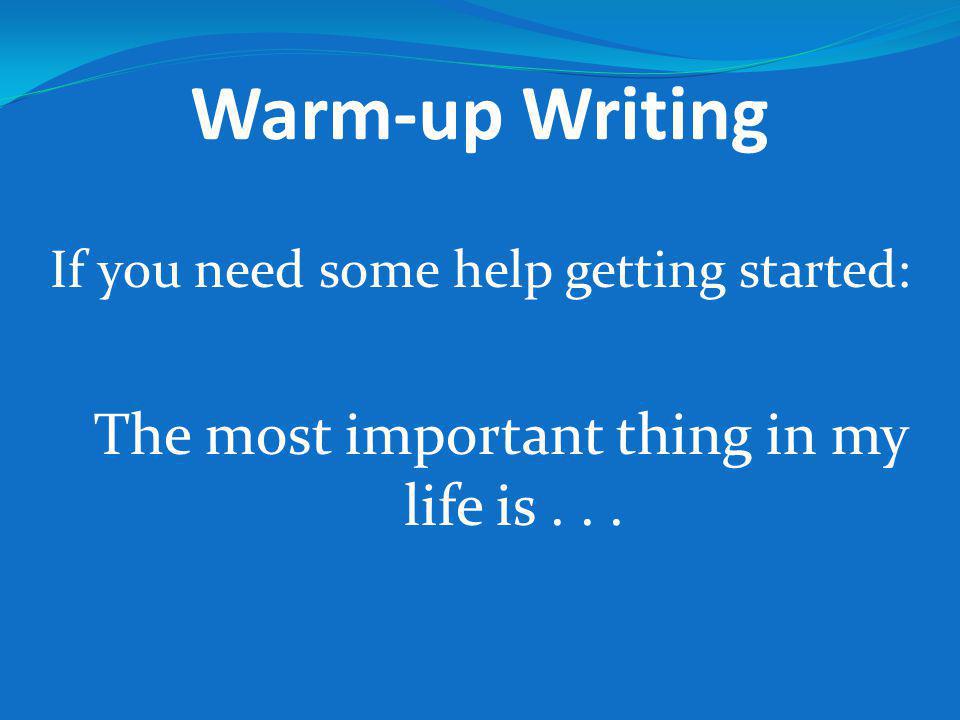 Warm-up Writing

If you need some help getting started:

The most important thing in my life is . . .